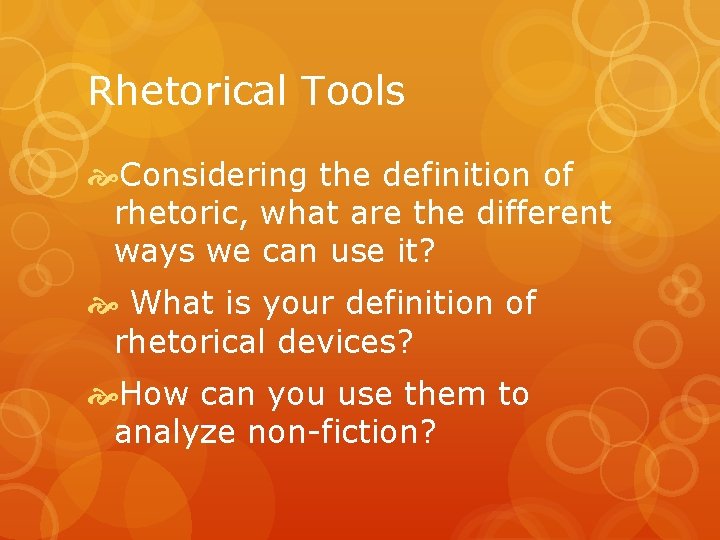 Rhetorical Tools

Considering the definition of rhetoric, what are the different ways we can use it?

What is your definition of rhetorical devices?

How can you use them to analyze non-fiction?